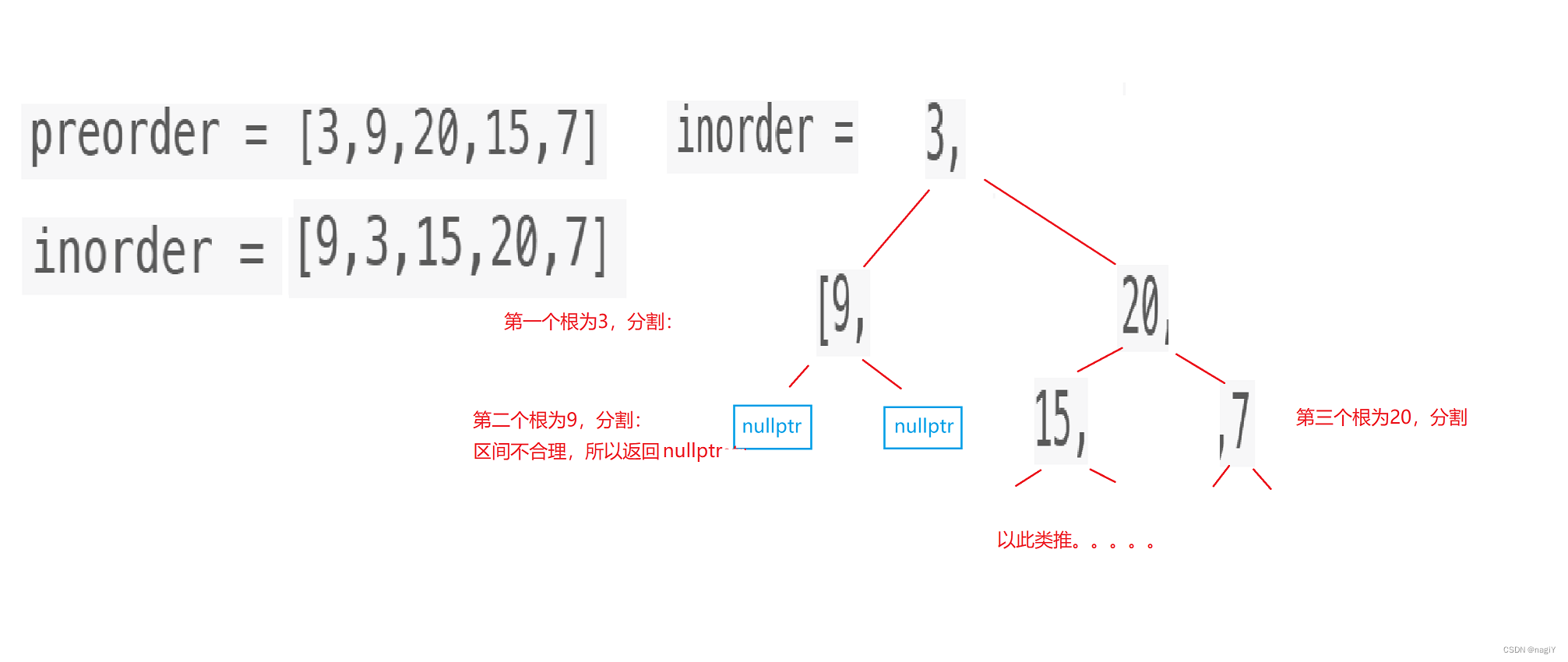 preorder = [3,9,20,15,7]

inorder = [9,3,15,20,7]

inorder = 3,

[9,

20,

第一个根为3，分割：

第二个根为9，分割：
区间不合理，所以返回nullptr

nullptr

nullptr

15,

,7

第三个根为20，分割

以此类推。。。。。

CSDN @nagiY